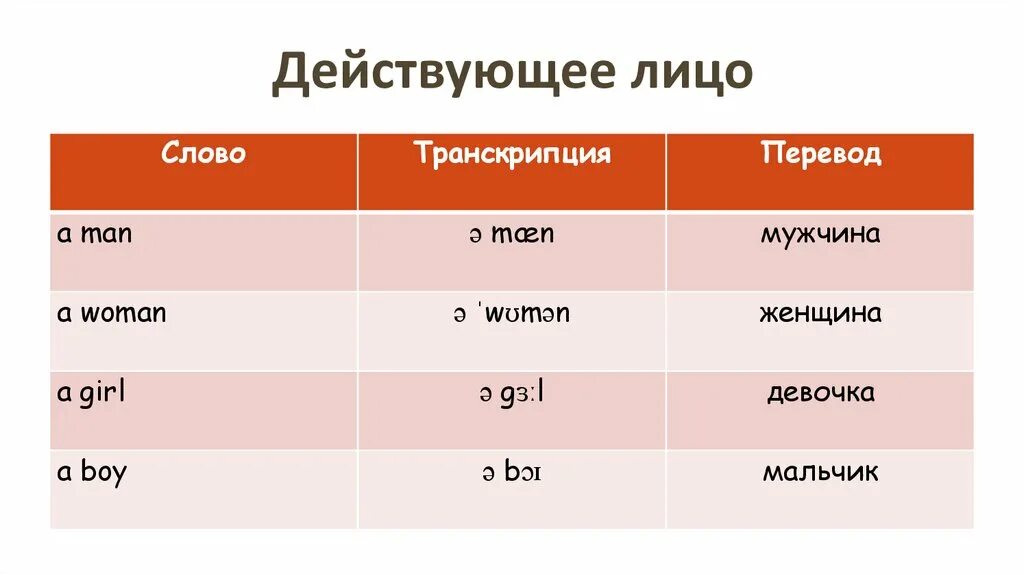 Действующее лицо

| Слово | Транскрипция | Перевод |
|---|---|---|
| a man | ə mæn | мужчина |
| a woman | ə ˈwʊmən | женщина |
| a girl | ə gɜːl | девочка |
| a boy | ə bɔɪ | мальчик |